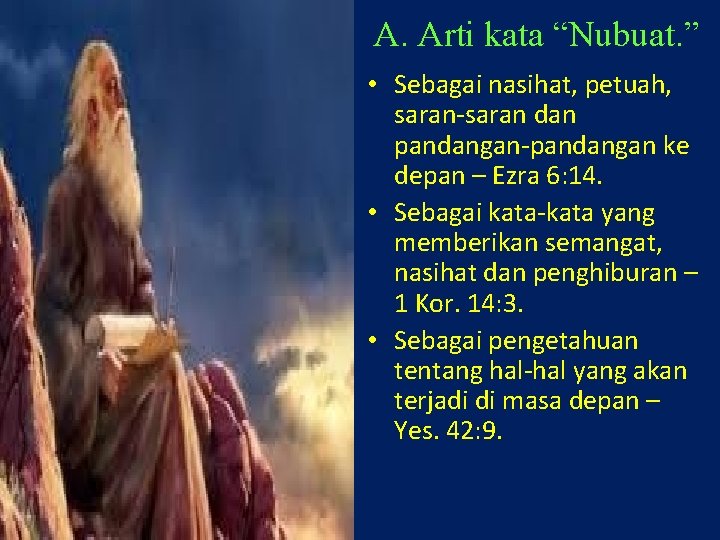 A. Arti kata “Nubuat.”

• Sebagai nasihat, petuah, saran-saran dan pandangan-pandangan ke depan – Ezra 6:14.
• Sebagai kata-kata yang memberikan semangat, nasihat dan penghiburan – 1 Kor. 14:3.
• Sebagai pengetahuan tentang hal-hal yang akan terjadi di masa depan – Yes. 42:9.